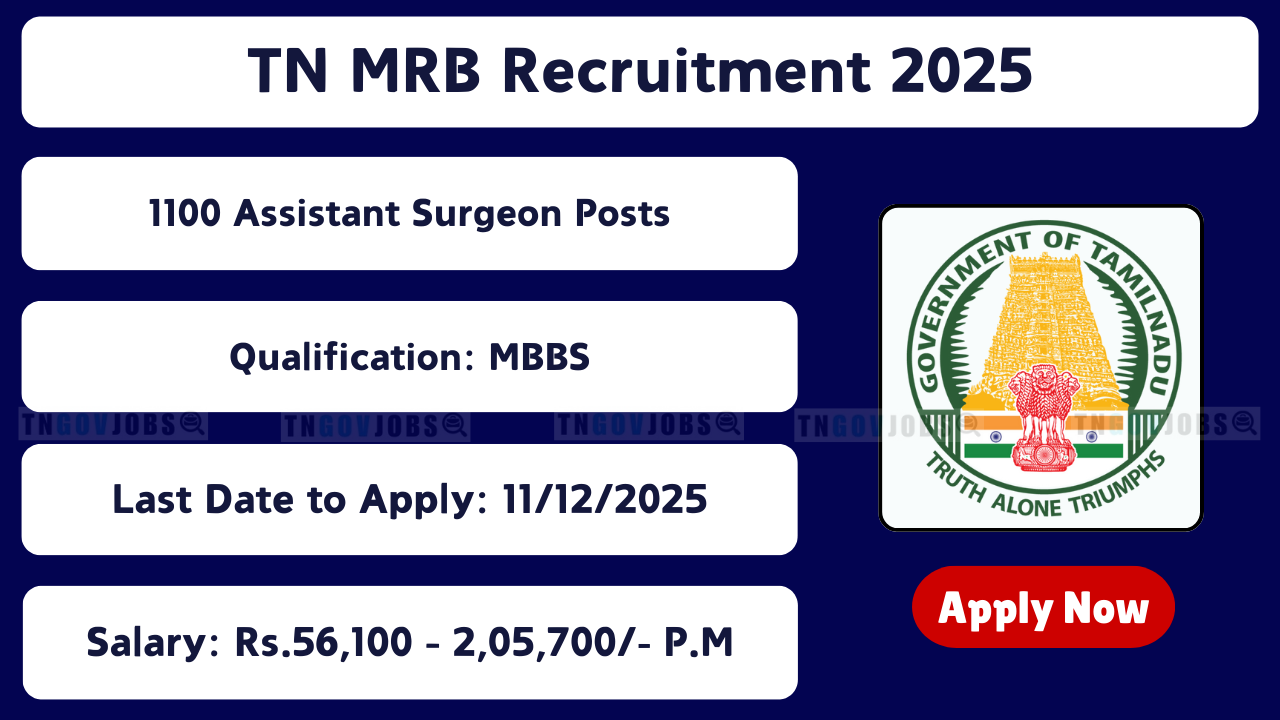 TN MRB Recruitment 2025

1100 Assistant Surgeon Posts

Qualification: MBBS

TNGOVJOBS TNGOVJOBS TNGOVJOBS TNGOVJOBS TNGOVJOBS

Last Date to Apply: 11/12/2025

Salary: Rs.56,100 - 2,05,700/- P.M

GOVERNMENT OF TAMILNADU

TRUTH ALONE TRIUMPHS

Apply Now